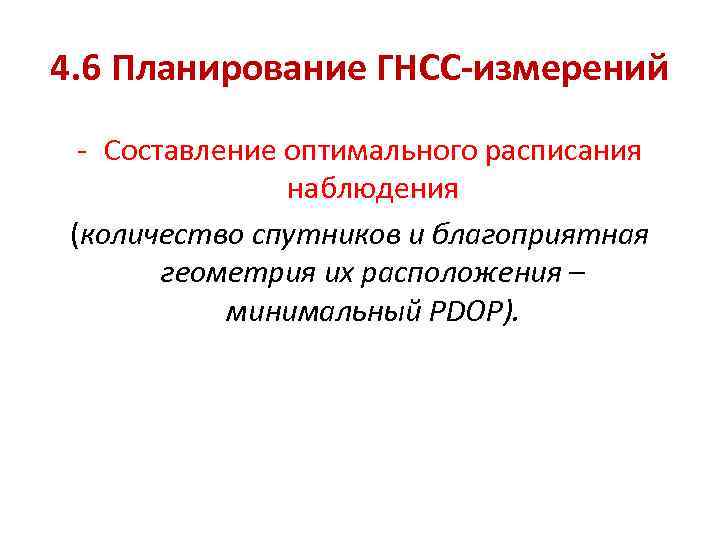 4.6 Планирование ГНСС-измерений

- Составление оптимального расписания наблюдения

(количество спутников и благоприятная геометрия их расположения – минимальный PDOP).